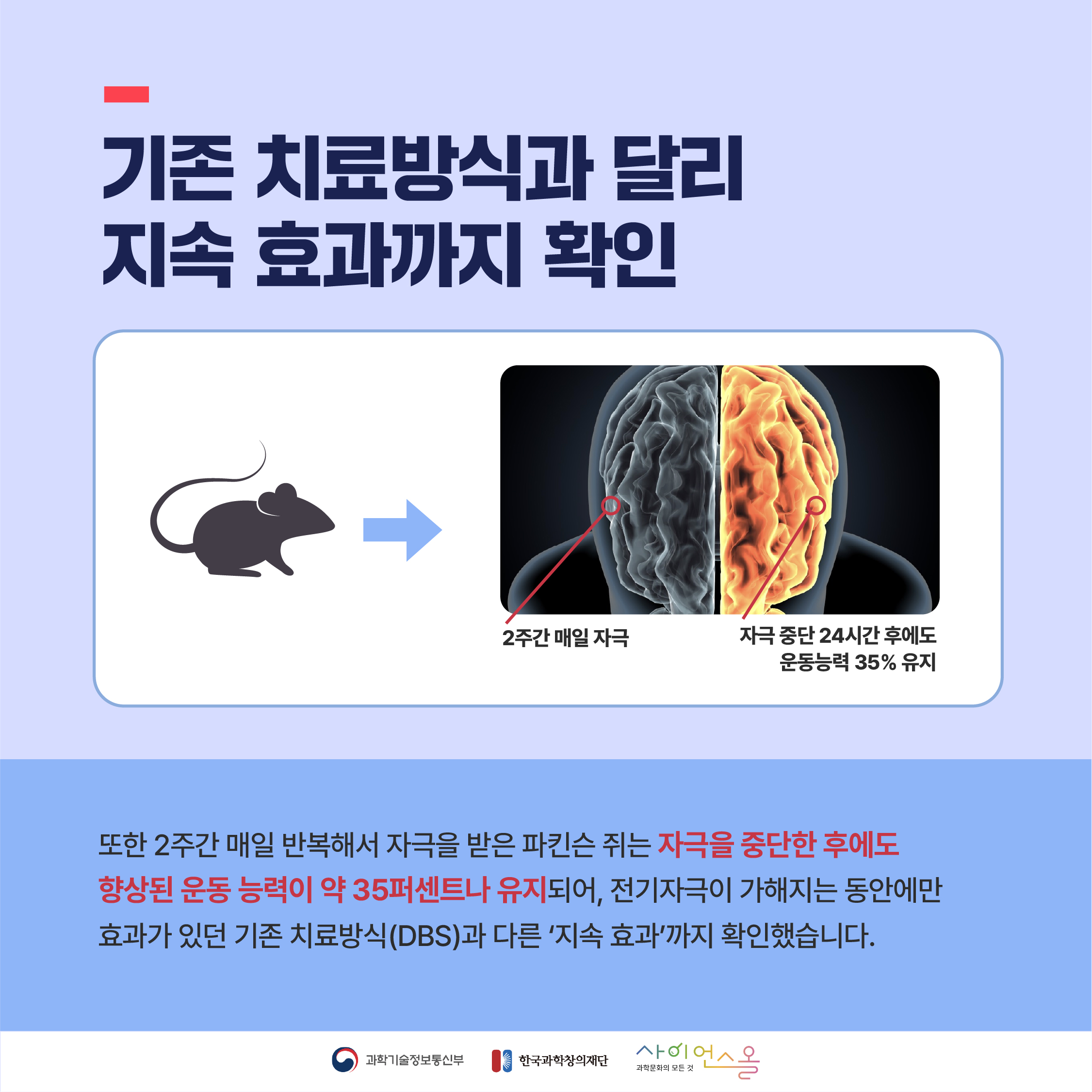 기존 치료방식과 달리 지속 효과까지 확인

2주간 매일 자극

자극 중단 24시간 후에도 운동능력 35% 유지

또한 2주간 매일 반복해서 자극을 받은 파킨슨 쥐는 자극을 중단한 후에도 향상된 운동 능력이 약 35퍼센트나 유지되어, 전기자극이 가해지는 동안에만 효과가 있던 기존 치료방식(DBS)과 다른 '지속 효과'까지 확인했습니다.

과학기술정보통신부 한국과학창의재단 사이언스올 과학문화의 모든 것